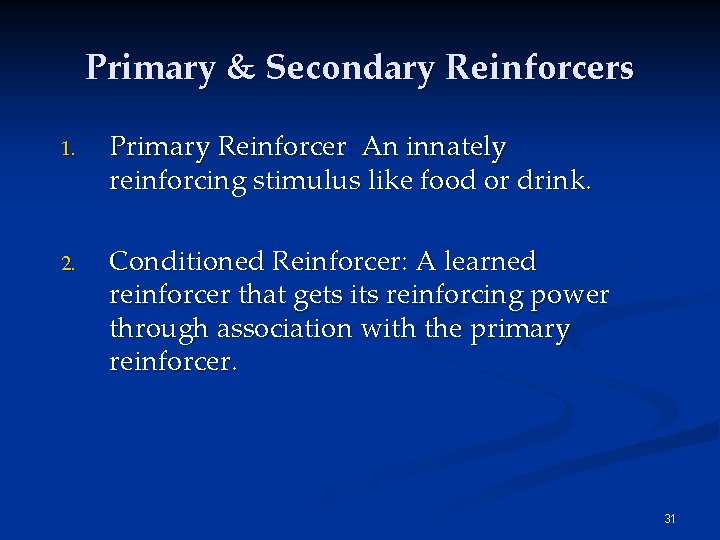 Primary & Secondary Reinforcers

1. Primary Reinforcer: An innately reinforcing stimulus like food or drink.

2. Conditioned Reinforcer: A learned reinforcer that gets its reinforcing power through association with the primary reinforcer.

31